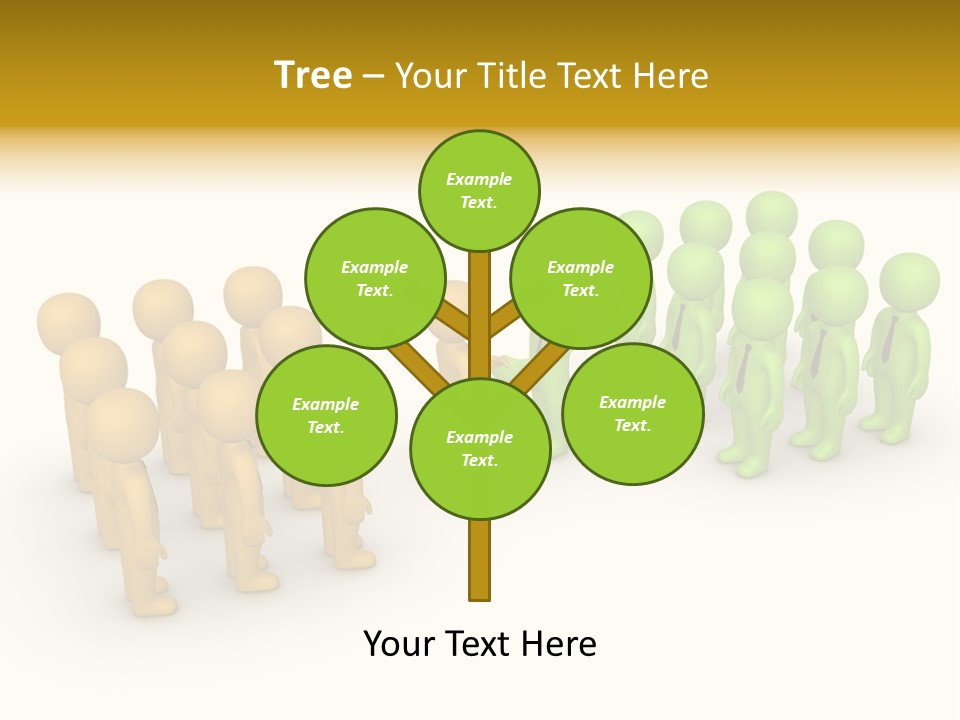 Tree – Your Title Text Here

Example Text.

Example Text.

Example Text.

Example Text.

Example Text.

Example Text.

Your Text Here